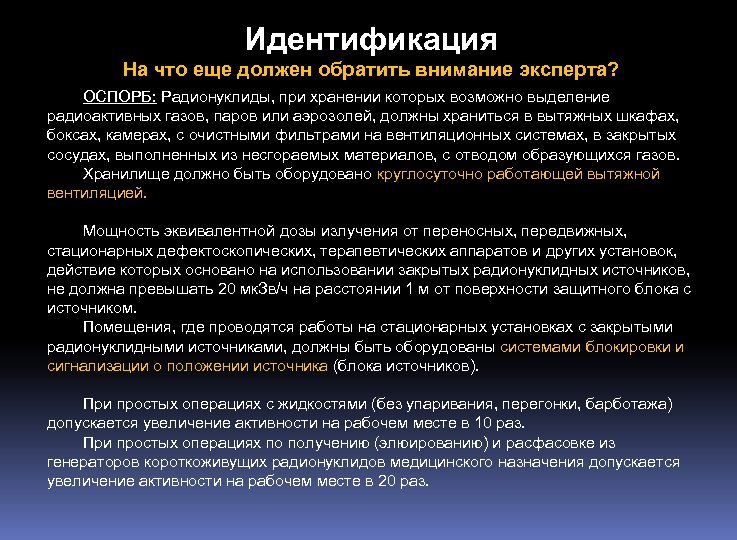 Идентификация

На что еще должен обратить внимание эксперта?

ОСПОРБ: Радионуклиды, при хранении которых возможно выделение радиоактивных газов, паров или аэрозолей, должны храниться в вытяжных шкафах, боксах, камерах, с очистными фильтрами на вентиляционных системах, в закрытых сосудах, выполненных из несгораемых материалов, с отводом образующихся газов.

Хранилище должно быть оборудовано круглосуточно работающей вытяжной вентиляцией.

Мощность эквивалентной дозы излучения от переносных, передвижных, стационарных дефектоскопических, терапевтических аппаратов и других установок, действие которых основано на использовании закрытых радионуклидных источников, не должна превышать 20 мкЗв/ч на расстоянии 1 м от поверхности защитного блока с источником.

Помещения, где проводятся работы на стационарных установках с закрытыми радионуклидными источниками, должны быть оборудованы системами блокировки и сигнализации о положении источника (блока источников).

При простых операциях с жидкостями (без упаривания, перегонки, барботажа) допускается увеличение активности на рабочем месте в 10 раз.

При простых операциях по получению (элюированию) и расфасовке из генераторов короткоживущих радионуклидов медицинского назначения допускается увеличение активности на рабочем месте в 20 раз.